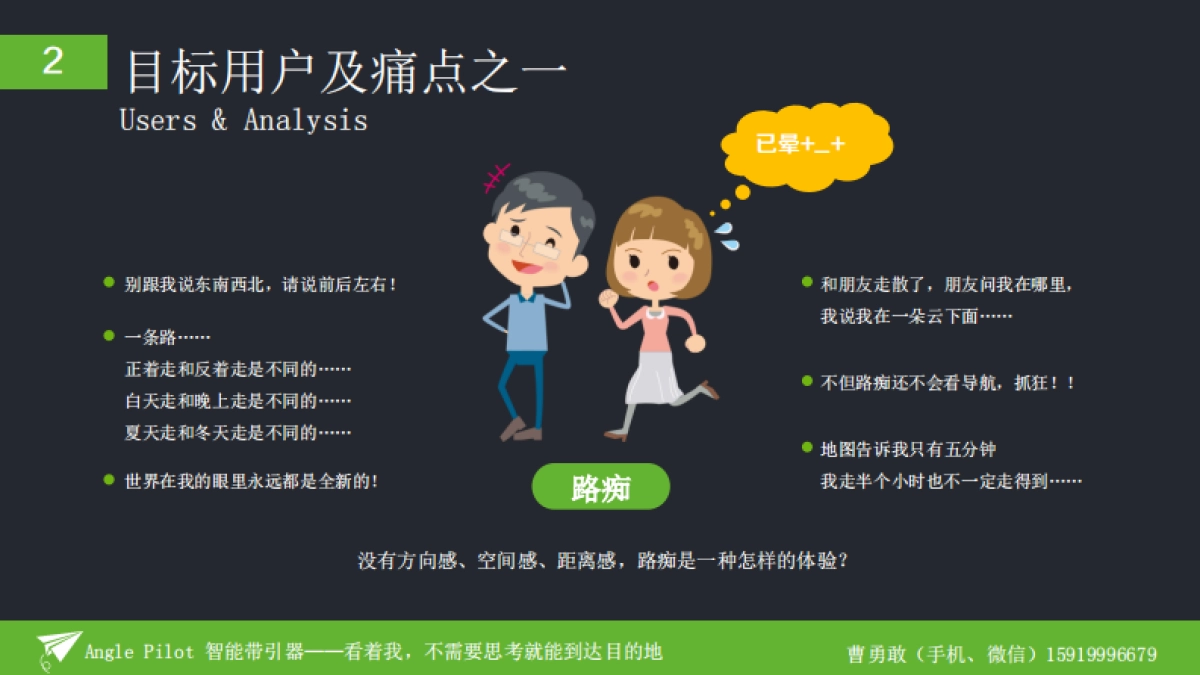 2
目标用户及痛点之一
Users & Analysis

已晕+_+

别跟我说东南西北，请说前后左右！

一条路……
正着走和反着走是不同的……
白天走和晚上走是不同的……
夏天走和冬天走是不同的……

世界在我的眼里永远都是全新的！

路痴

和朋友走散了，朋友问我在哪里，
我说我在一朵云下面……

不但路痴还不会看导航，抓狂！！

地图告诉我只有五分钟
我走半个小时也不一定走得到……

没有方向感、空间感、距离感，路痴是一种怎样的体验？

Angle Pilot 智能带引器——看着我，不需要思考就能到达目的地

曹勇敢（手机、微信）15919996679